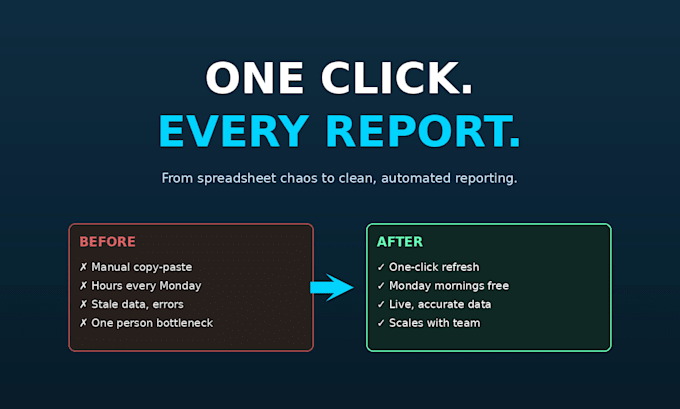 ONE CLICK.
EVERY REPORT.

From spreadsheet chaos to clean, automated reporting.

BEFORE

✗ Manual copy-paste
✗ Hours every Monday
✗ Stale data, errors
✗ One person bottleneck

AFTER

✓ One-click refresh
✓ Monday mornings free
✓ Live, accurate data
✓ Scales with team